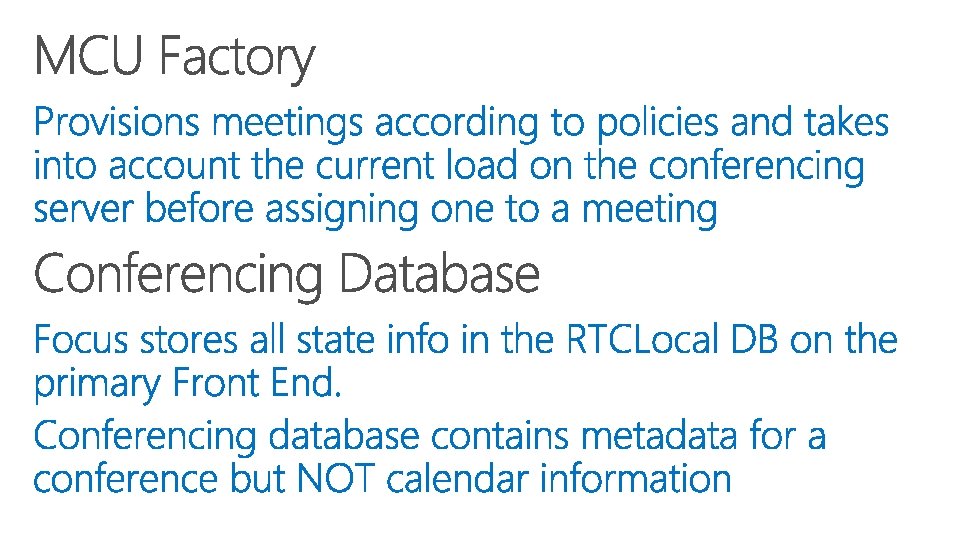 MCU Factory

Provisions meetings according to policies and takes into account the current load on the conferencing server before assigning one to a meeting

Conferencing Database

Focus stores all state info in the RTCLocal DB on the primary Front End.

Conferencing database contains metadata for a conference but NOT calendar information